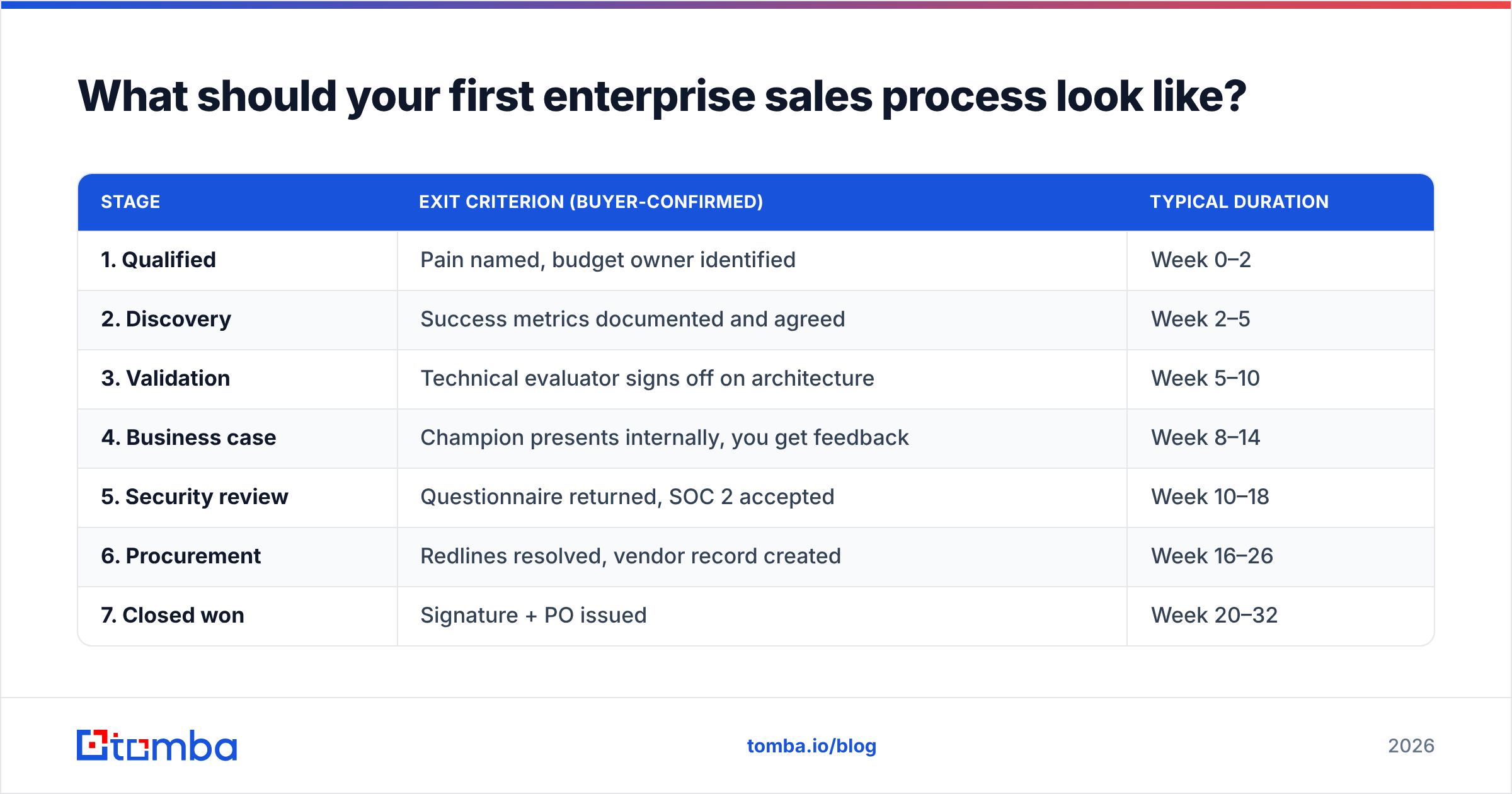 What should your first enterprise sales process look like?

| STAGE | EXIT CRITERION (BUYER-CONFIRMED) | TYPICAL DURATION |
|---|---|---|
| 1. Qualified | Pain named, budget owner identified | Week 0–2 |
| 2. Discovery | Success metrics documented and agreed | Week 2–5 |
| 3. Validation | Technical evaluator signs off on architecture | Week 5–10 |
| 4. Business case | Champion presents internally, you get feedback | Week 8–14 |
| 5. Security review | Questionnaire returned, SOC 2 accepted | Week 10–18 |
| 6. Procurement | Redlines resolved, vendor record created | Week 16–26 |
| 7. Closed won | Signature + PO issued | Week 20–32 |

tomba

tomba.io/blog

2026